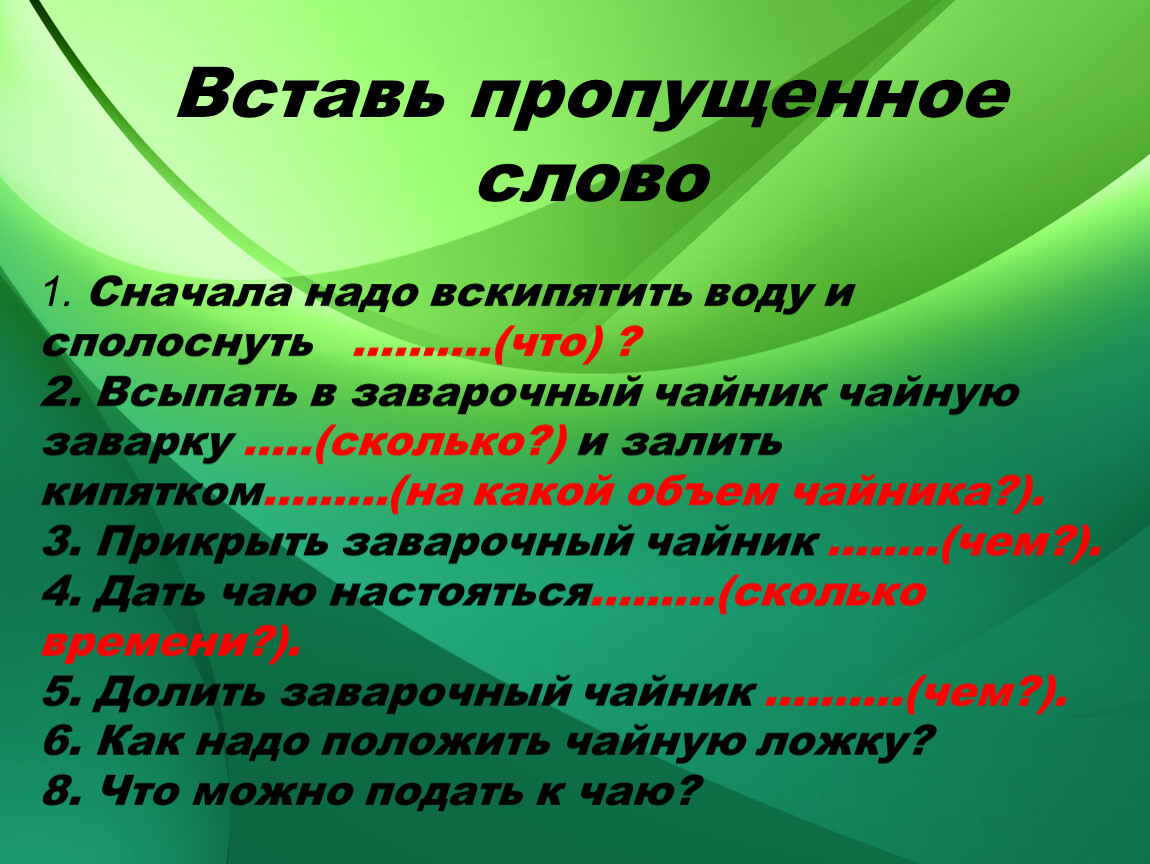 Вставь пропущенное слово

1. Сначала надо вскипятить воду и сполоснуть ..........(что) ?
2. Всыпать в заварочный чайник чайную заварку .....(сколько?) и залить кипятком.........(на какой объем чайника?).
3. Прикрыть заварочный чайник ........(чем?).
4. Дать чаю настояться.........(сколько времени?).
5. Долить заварочный чайник ..........(чем?).
6. Как надо положить чайную ложку?
8. Что можно подать к чаю?